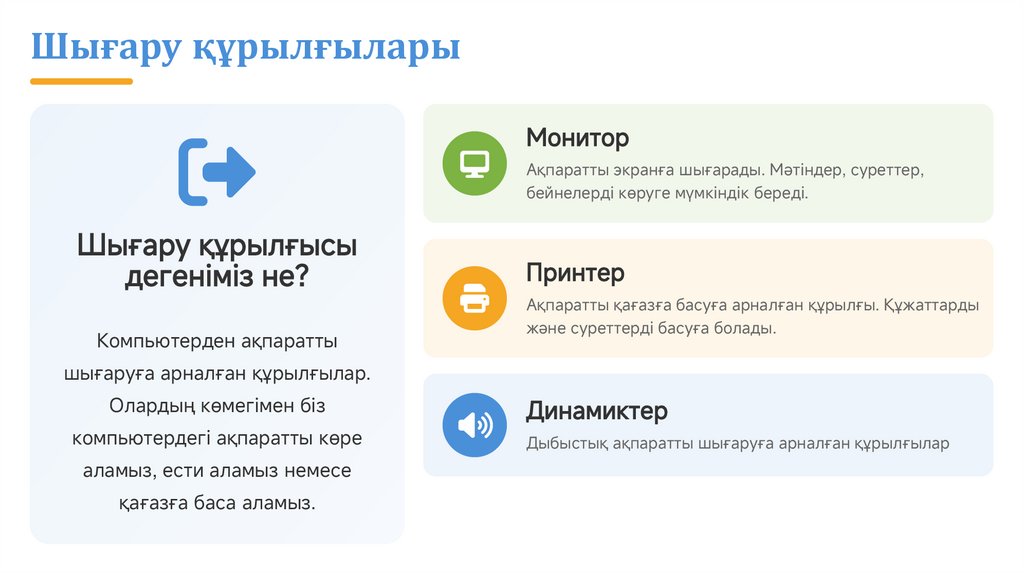 Шығару құрылғылары

Шығару құрылғысы дегеніміз не?

Компьютерден ақпаратты шығаруға арналған құрылғылар. Олардың көмегімен біз компьютердегі ақпаратты көре аламыз, ести аламыз немесе қағазға баса аламыз.

Монитор

Ақпаратты экранға шығарады. Мәтіндер, суреттер, бейнелерді көруге мүмкіндік береді.

Принтер

Ақпаратты қағазға басуға арналған құрылғы. Құжаттарды және суреттерді басуға болады.

Динамиктер

Дыбыстық ақпаратты шығаруға арналған құрылғылар